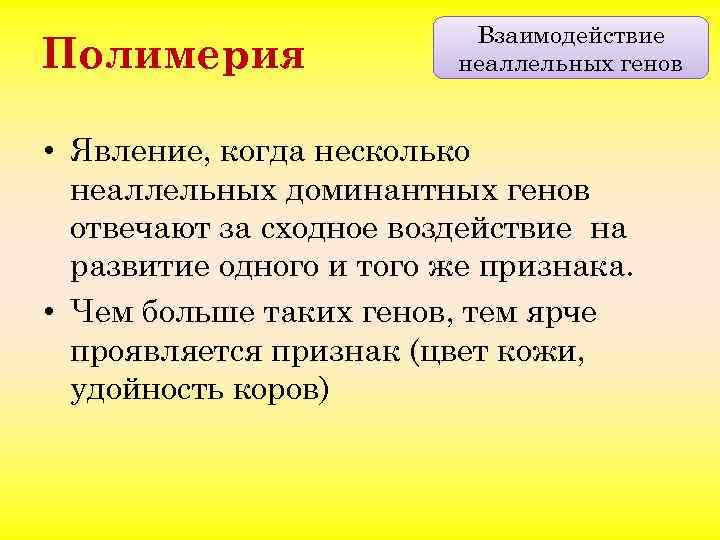 Полимерия

Взаимодействие неаллельных генов

• Явление, когда несколько неаллельных доминантных генов отвечают за сходное воздействие на развитие одного и того же признака.

• Чем больше таких генов, тем ярче проявляется признак (цвет кожи, удойность коров)